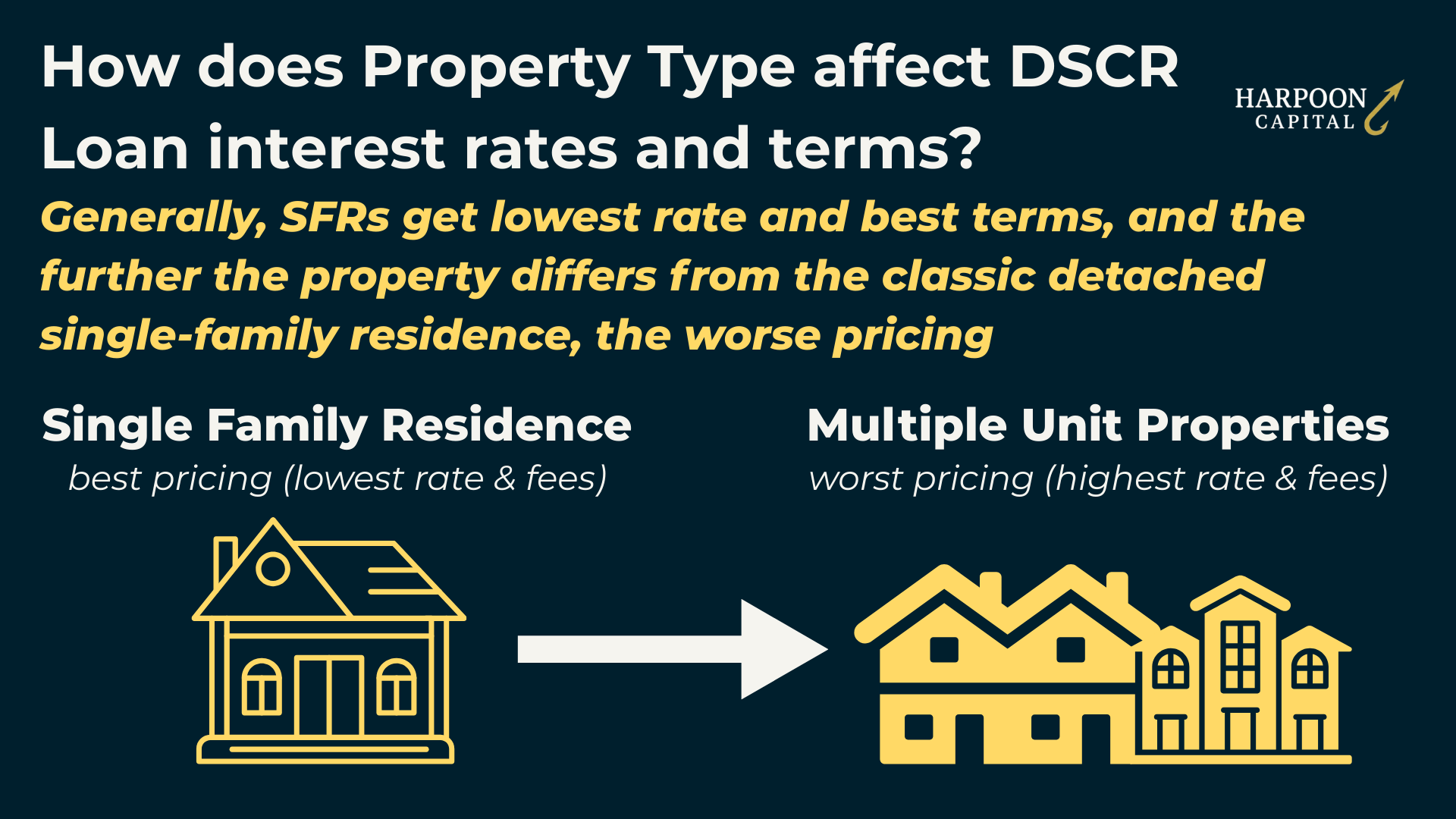 How does Property Type affect DSCR Loan interest rates and terms?

HARPOON CAPITAL

Generally, SFRs get lowest rate and best terms, and the further the property differs from the classic detached single-family residence, the worse pricing

Single Family Residence
best pricing (lowest rate & fees)

Multiple Unit Properties
worst pricing (highest rate & fees)